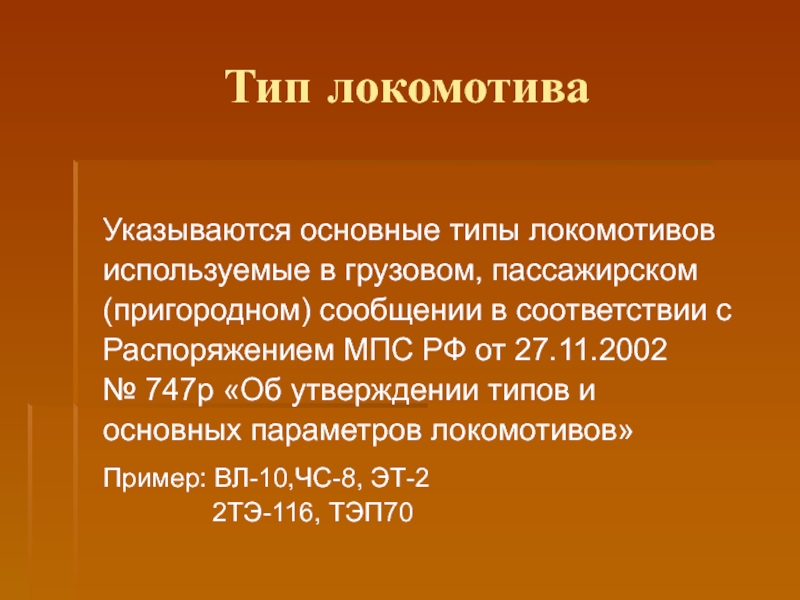 Тип локомотива

Указываются основные типы локомотивов используемые в грузовом, пассажирском (пригородном) сообщении в соответствии с Распоряжением МПС РФ от 27.11.2002 № 747р «Об утверждении типов и основных параметров локомотивов»

Пример: ВЛ-10,ЧС-8, ЭТ-2
2ТЭ-116, ТЭП70